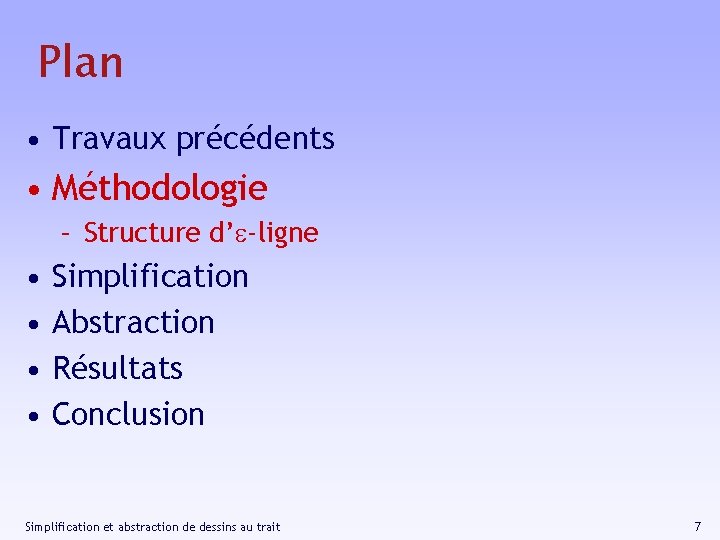 Plan

• Travaux précédents
• Méthodologie
  – Structure d'$\varepsilon$-ligne
• Simplification
• Abstraction
• Résultats
• Conclusion

Simplification et abstraction de dessins au trait

7